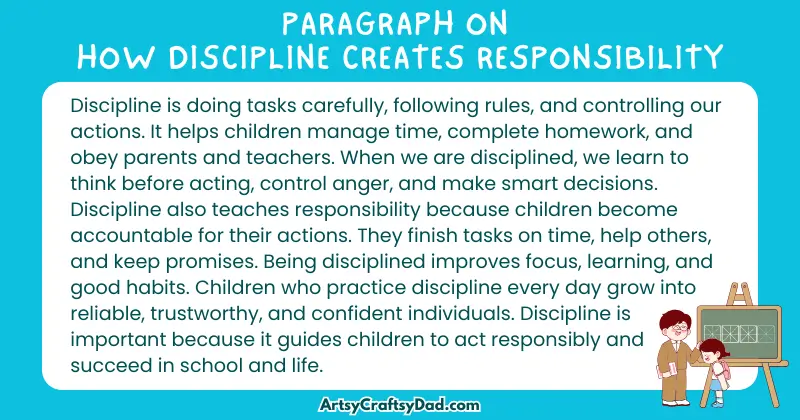 PARAGRAPH ON
HOW DISCIPLINE CREATES RESPONSIBILITY

Discipline is doing tasks carefully, following rules, and controlling our actions. It helps children manage time, complete homework, and obey parents and teachers. When we are disciplined, we learn to think before acting, control anger, and make smart decisions. Discipline also teaches responsibility because children become accountable for their actions. They finish tasks on time, help others, and keep promises. Being disciplined improves focus, learning, and good habits. Children who practice discipline every day grow into reliable, trustworthy, and confident individuals. Discipline is important because it guides children to act responsibly and succeed in school and life.

ArtsyCraftsyDad.com